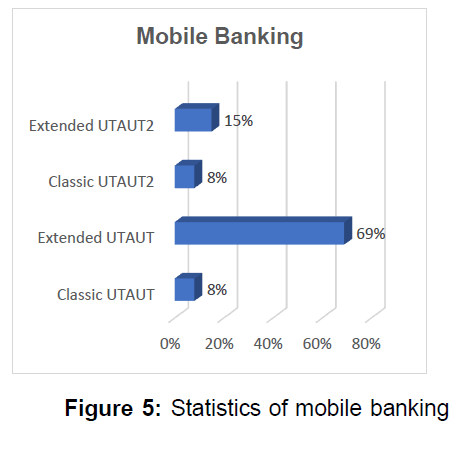 Mobile Banking

Extended UTAUT2
15%
Classic UTAUT2
8%
Extended UTAUT
69%
Classic UTAUT
8%

0%
20%
40%
60%
80%

Figure 5: Statistics of mobile banking